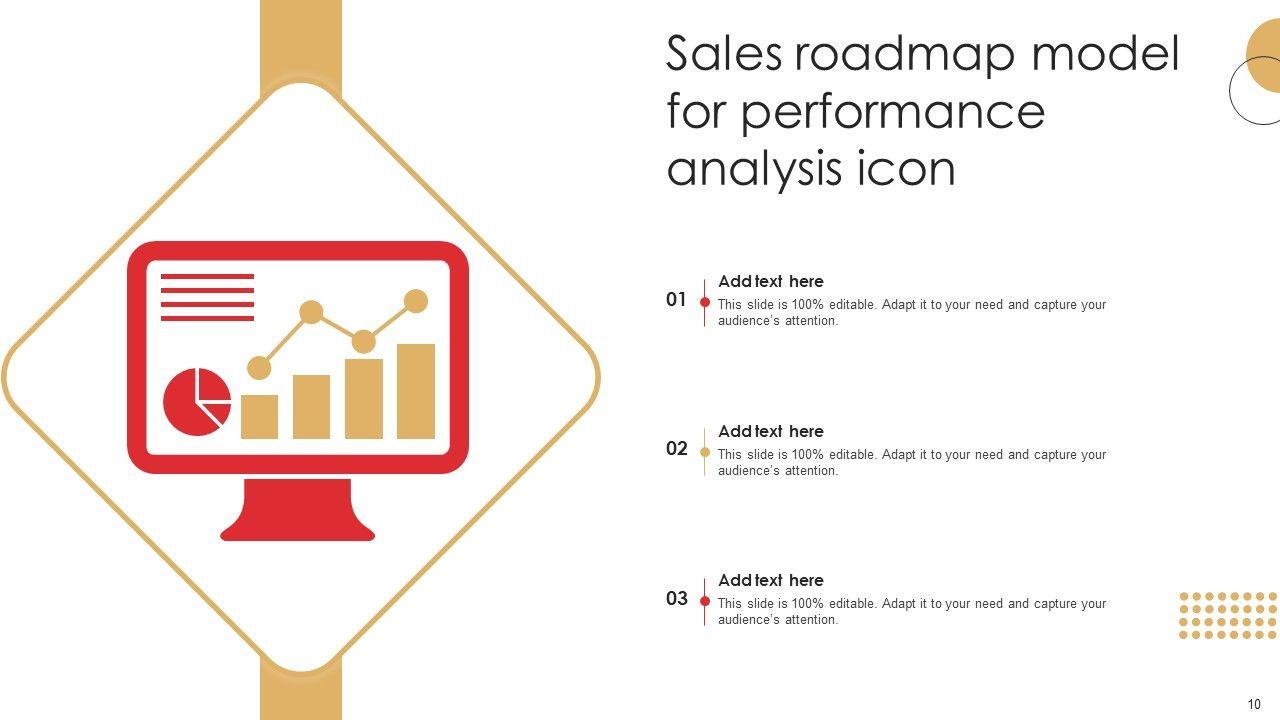 Sales roadmap model for performance analysis icon

01
Add text here
This slide is 100% editable. Adapt it to your need and capture your audience's attention.

02
Add text here
This slide is 100% editable. Adapt it to your need and capture your audience's attention.

03
Add text here
This slide is 100% editable. Adapt it to your need and capture your audience's attention.

10